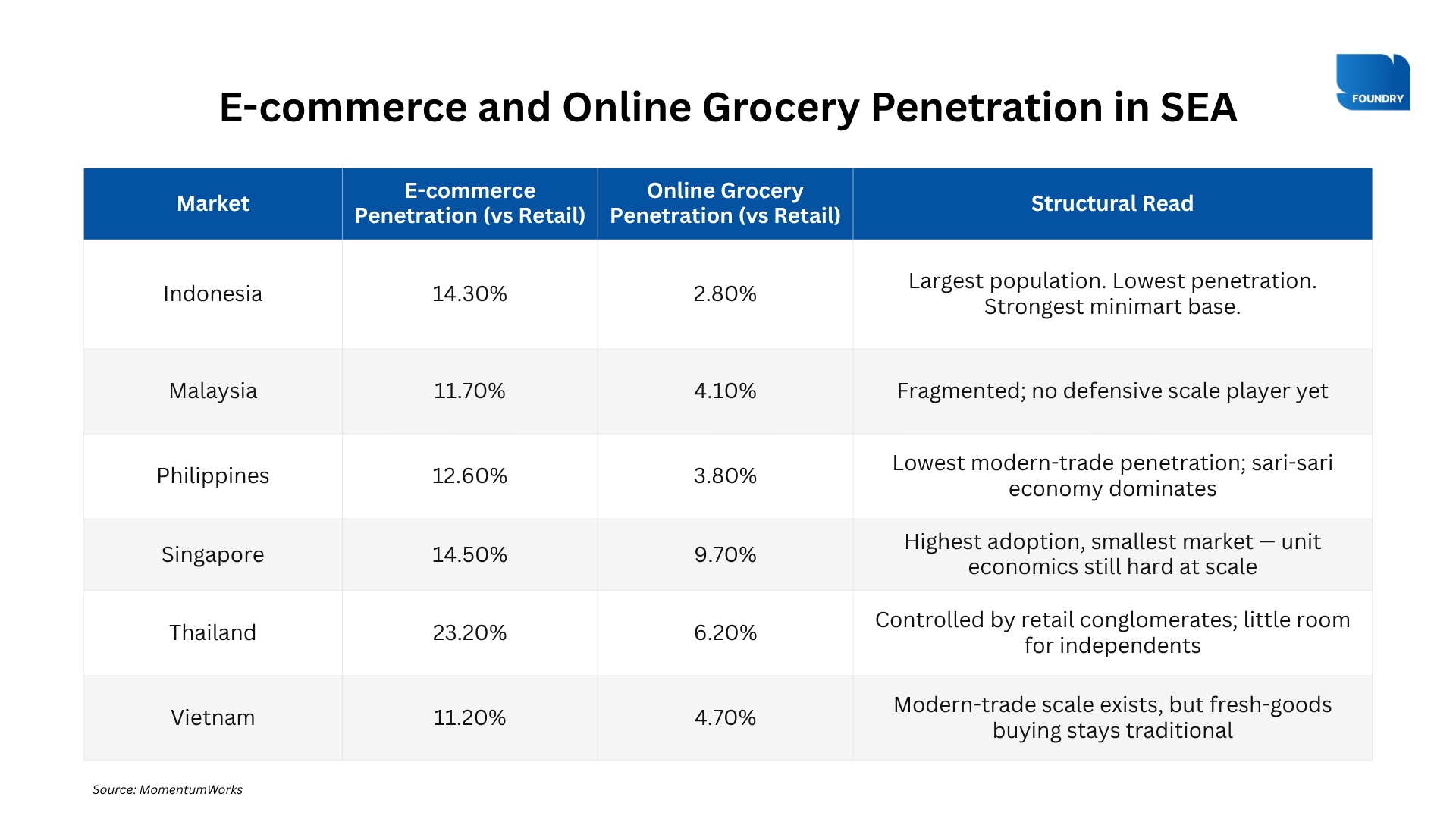 FOUNDRY

E-commerce and Online Grocery Penetration in SEA

| Market | E-commerce Penetration (vs Retail) | Online Grocery Penetration (vs Retail) | Structural Read |
|---|---|---|---|
| Indonesia | 14.30% | 2.80% | Largest population. Lowest penetration. Strongest minimart base. |
| Malaysia | 11.70% | 4.10% | Fragmented; no defensive scale player yet |
| Philippines | 12.60% | 3.80% | Lowest modern-trade penetration; sari-sari economy dominates |
| Singapore | 14.50% | 9.70% | Highest adoption, smallest market — unit economics still hard at scale |
| Thailand | 23.20% | 6.20% | Controlled by retail conglomerates; little room for independents |
| Vietnam | 11.20% | 4.70% | Modern-trade scale exists, but fresh-goods buying stays traditional |

Source: MomentumWorks